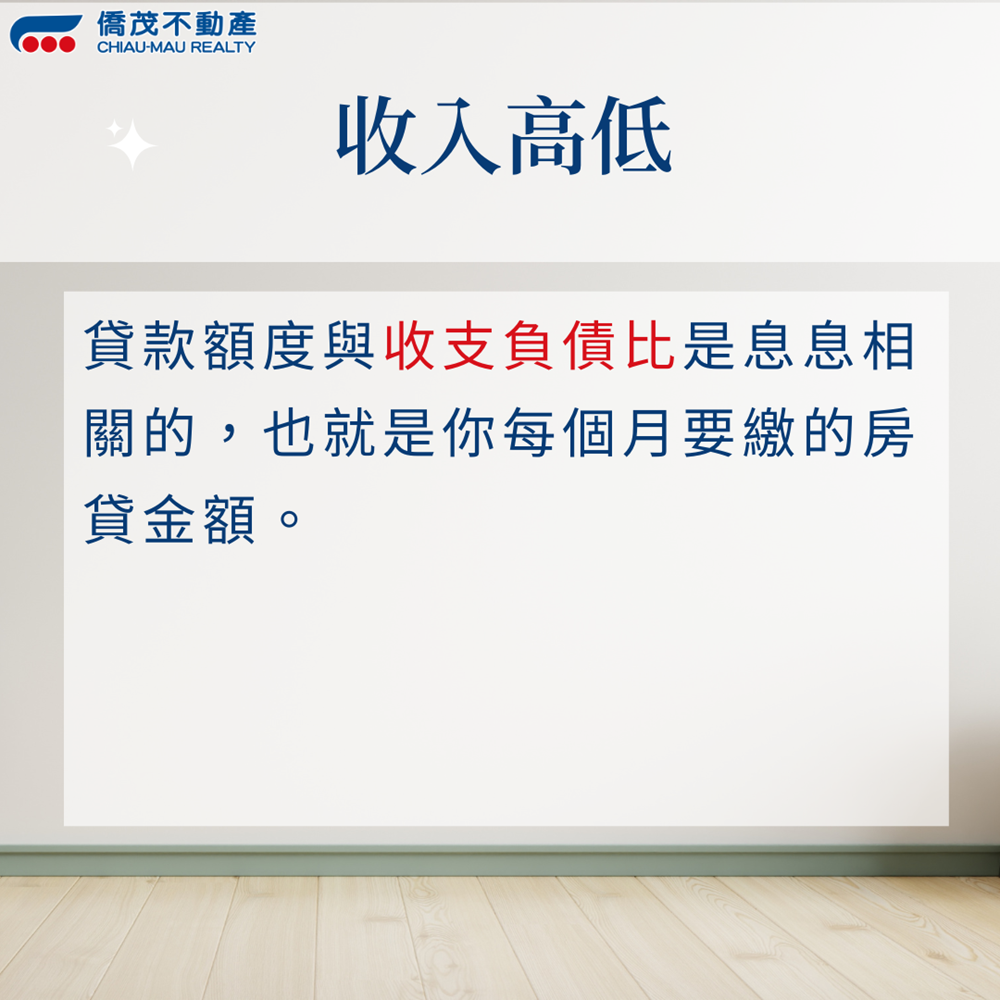 僑茂不動產
CHIAU-MAU REALTY

收入高低

貸款額度與收支負債比是息息相關的，也就是你每個月要繳的房貸金額。